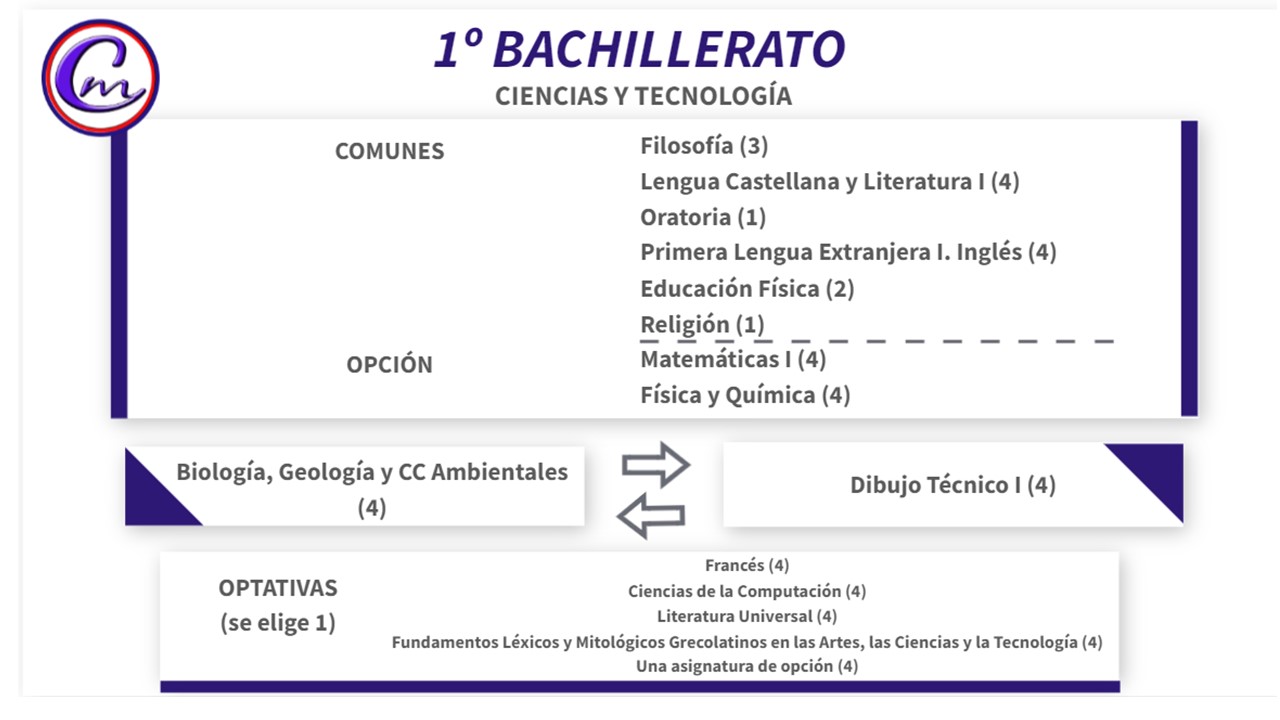 Cm

1º BACHILLERATO
CIENCIAS Y TECNOLOGÍA

COMUNES

Filosofía (3)
Lengua Castellana y Literatura I (4)
Oratoria (1)
Primera Lengua Extranjera I. Inglés (4)
Educación Física (2)
Religión (1)

OPCIÓN

Matemáticas I (4)
Física y Química (4)

Biología, Geología y CC Ambientales (4)

Dibujo Técnico I (4)

OPTATIVAS (se elige 1)

Francés (4)
Ciencias de la Computación (4)
Literatura Universal (4)
Fundamentos Léxicos y Mitológicos Grecolatinos en las Artes, las Ciencias y la Tecnología (4)
Una asignatura de opción (4)